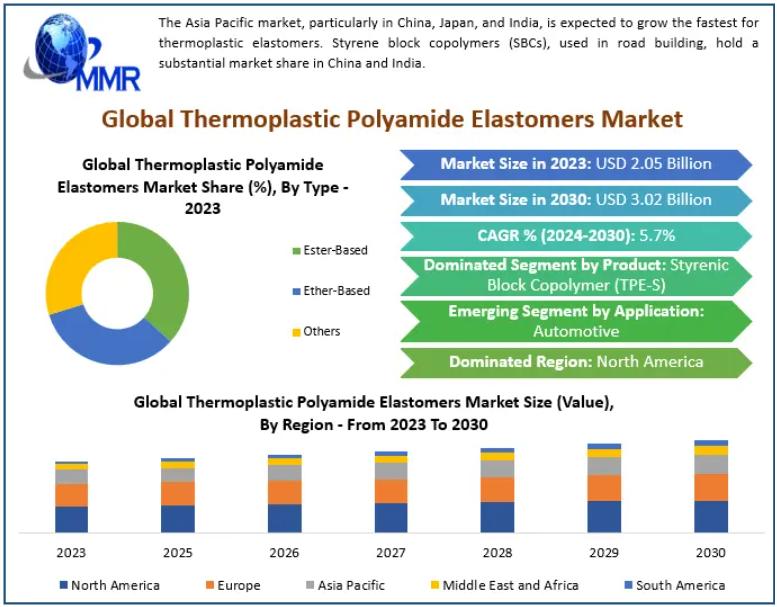 MMR

The Asia Pacific market, particularly in China, Japan, and India, is expected to grow the fastest for thermoplastic elastomers. Styrene block copolymers (SBCs), used in road building, hold a substantial market share in China and India.

Global Thermoplastic Polyamide Elastomers Market

Global Thermoplastic Polyamide Elastomers Market Share (%), By Type - 2023

Ester-Based
Ether-Based
Others

Market Size in 2023: USD 2.05 Billion
Market Size in 2030: USD 3.02 Billion
CAGR % (2024-2030): 5.7%
Dominated Segment by Product: Styrenic Block Copolymer (TPE-S)
Emerging Segment by Application: Automotive
Dominated Region: North America

Global Thermoplastic Polyamide Elastomers Market Size (Value), By Region - From 2023 To 2030

2023 2025 2026 2027 2028 2029 2030

North America Europe Asia Pacific Middle East and Africa South America